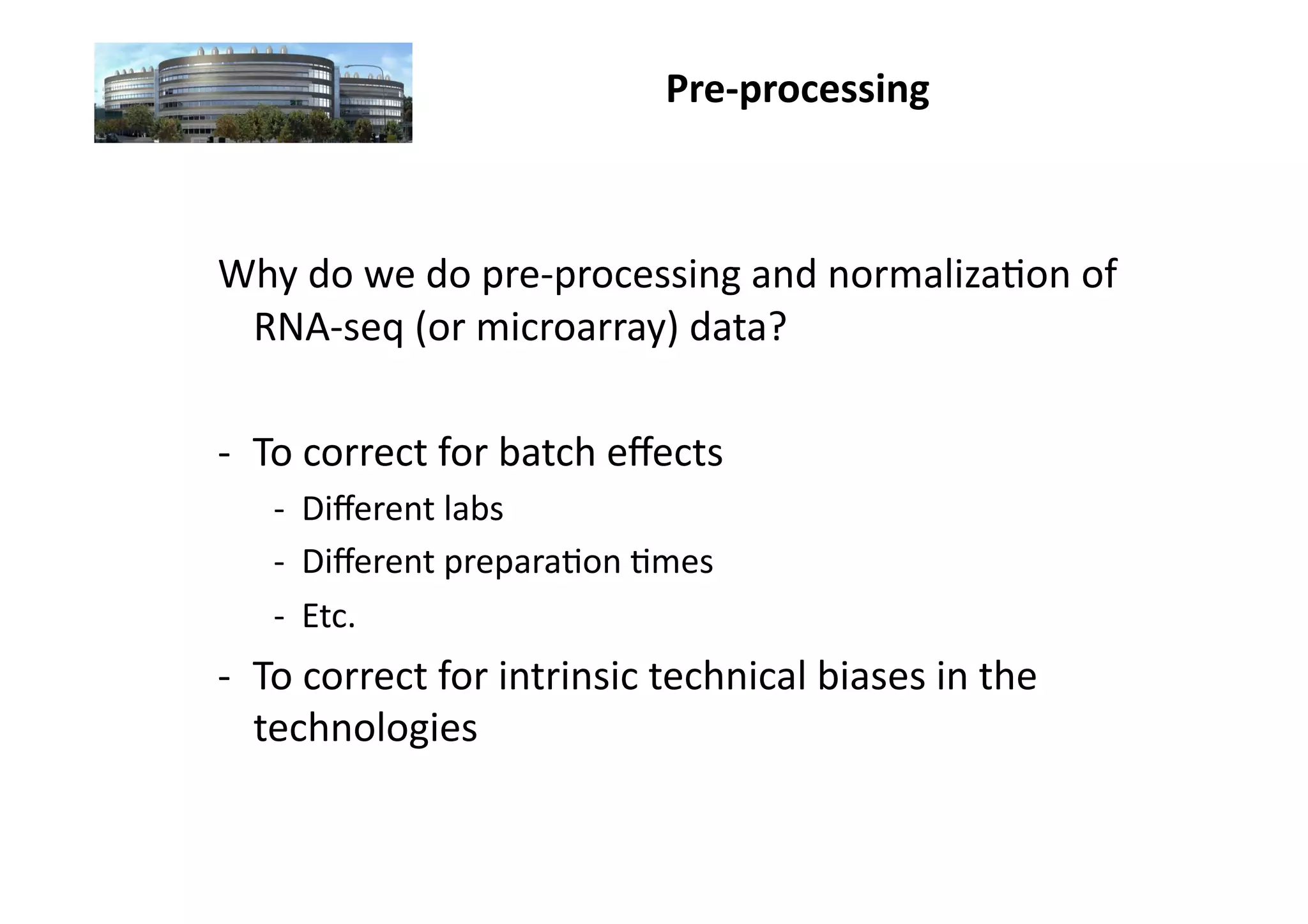 Pre-processing

Why do we do pre-processing and normalization of RNA-seq (or microarray) data?

- To correct for batch effects
  - Different labs
  - Different preparation times
  - Etc.
- To correct for intrinsic technical biases in the technologies